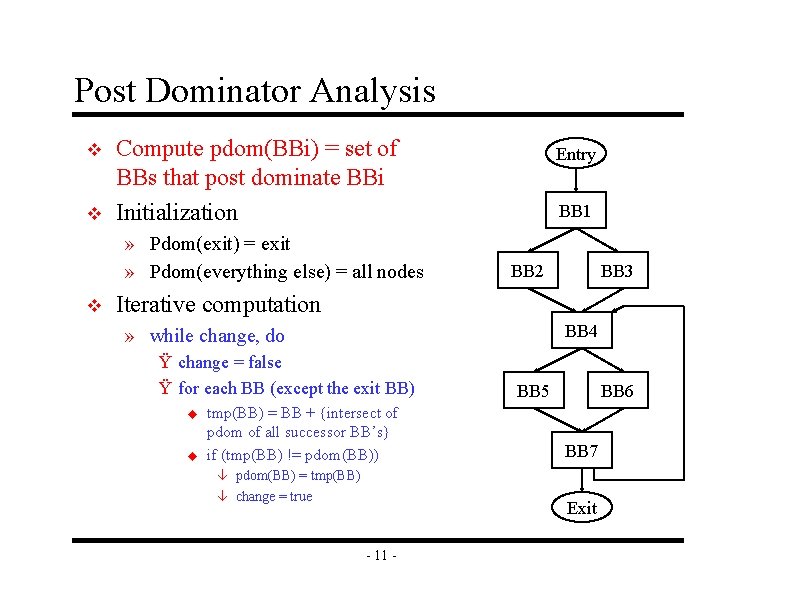 Post Dominator Analysis

❖ Compute pdom(BBi) = set of BBs that post dominate BBi

❖ Initialization

» Pdom(exit) = exit

» Pdom(everything else) = all nodes

❖ Iterative computation

» while change, do

Ÿ change = false

Ÿ for each BB (except the exit BB)

◆ tmp(BB) = BB + {intersect of pdom of all successor BB's}

◆ if (tmp(BB) != pdom(BB))

↓ pdom(BB) = tmp(BB)

↓ change = true

Entry

BB1

BB2

BB3

BB4

BB5

BB6

BB7

Exit

- 11 -